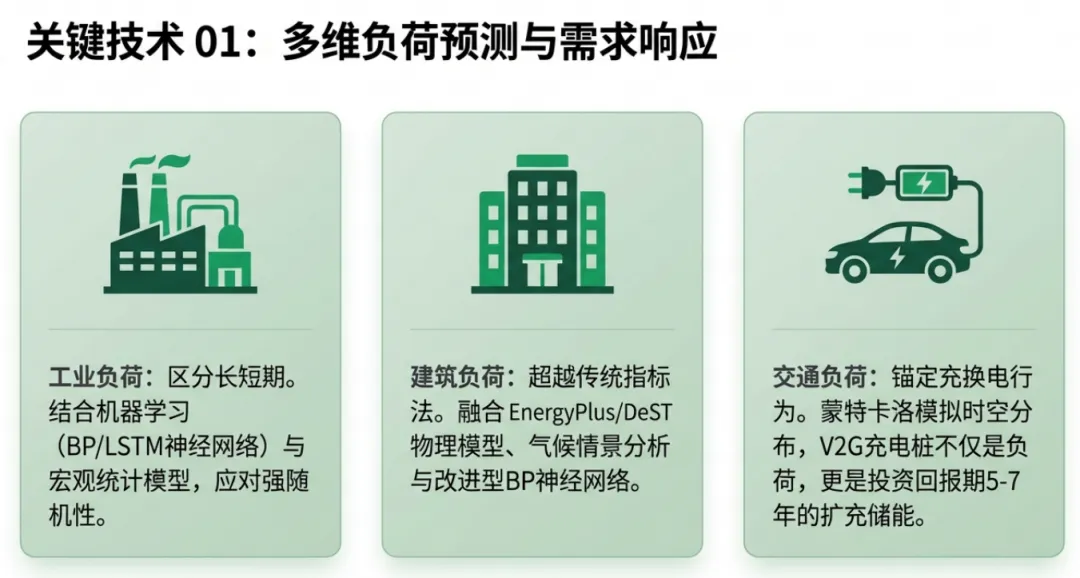 关键技术 01：多维负荷预测与需求响应

工业负荷：区分长短期。结合机器学习（BP/LSTM神经网络）与宏观统计模型，应对强随机性。

建筑负荷：超越传统指标法。融合 EnergyPlus/DeST 物理模型、气候情景分析与改进型BP神经网络。

交通负荷：锚定充换电行为。蒙特卡洛模拟时空分布，V2G充电桩不仅是负荷，更是投资回报期5-7年的扩充储能。